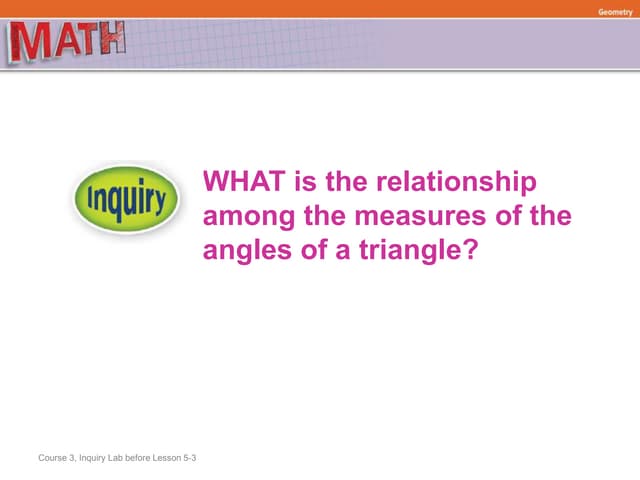 Geometry

MATH

Inquiry

WHAT is the relationship among the measures of the angles of a triangle?

Course 3, Inquiry Lab before Lesson 5-3